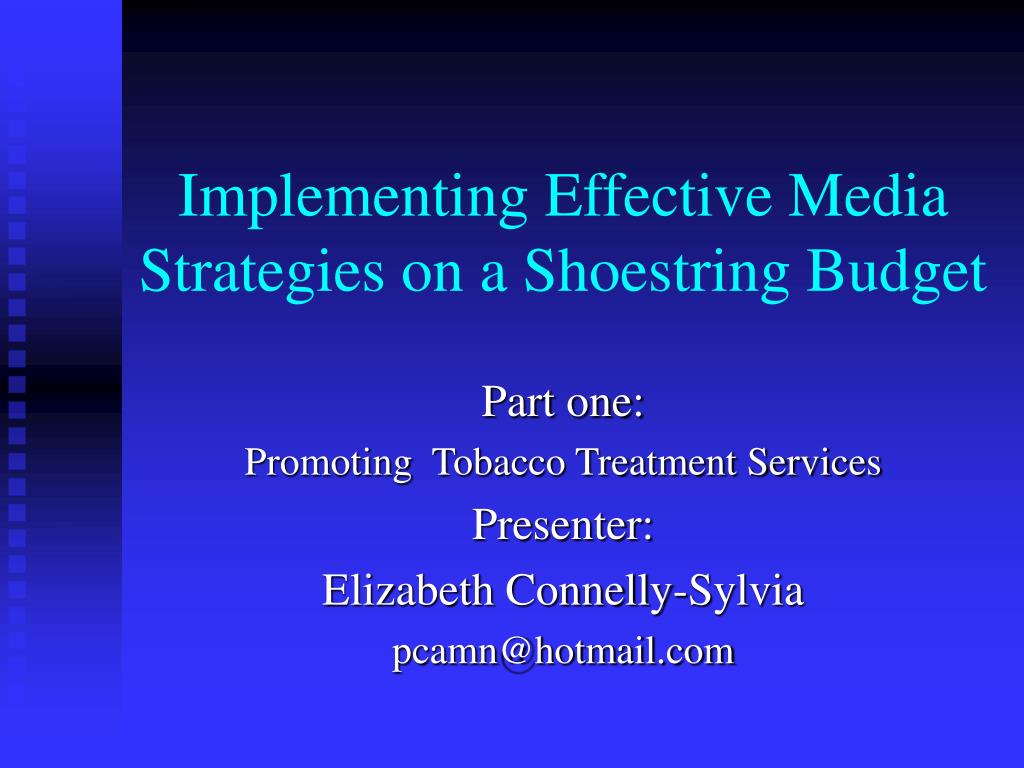 Implementing Effective Media Strategies on a Shoestring Budget

Part one:

Promoting Tobacco Treatment Services

Presenter:

Elizabeth Connelly-Sylvia

pcamn@hotmail.com